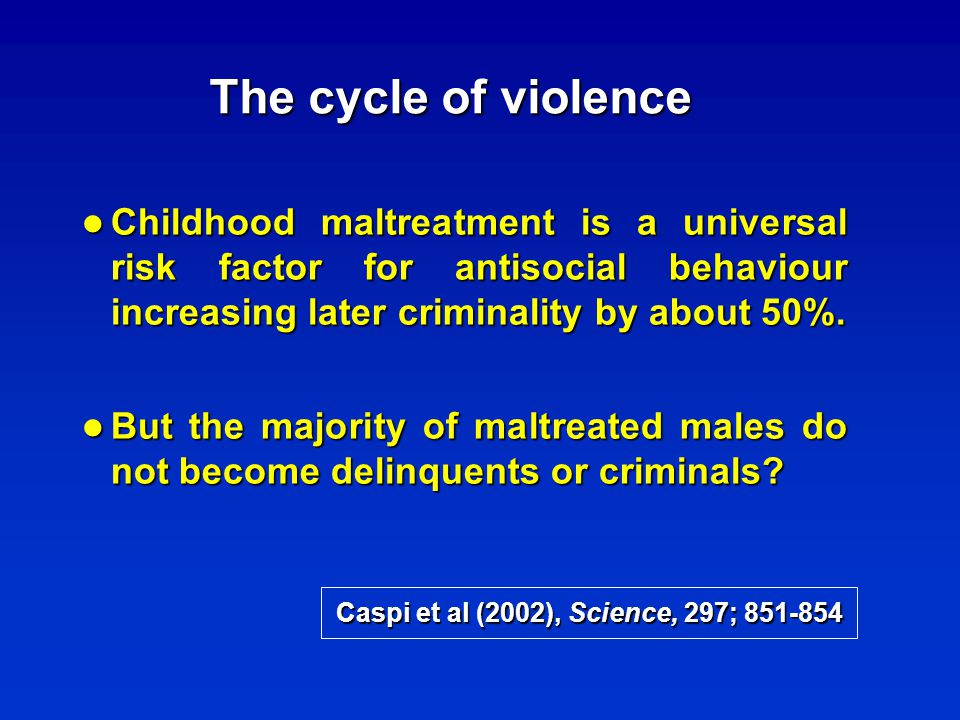 The cycle of violence

● Childhood maltreatment is a universal risk factor for antisocial behaviour increasing later criminality by about 50%.

● But the majority of maltreated males do not become delinquents or criminals?

Caspi et al (2002), Science, 297; 851-854